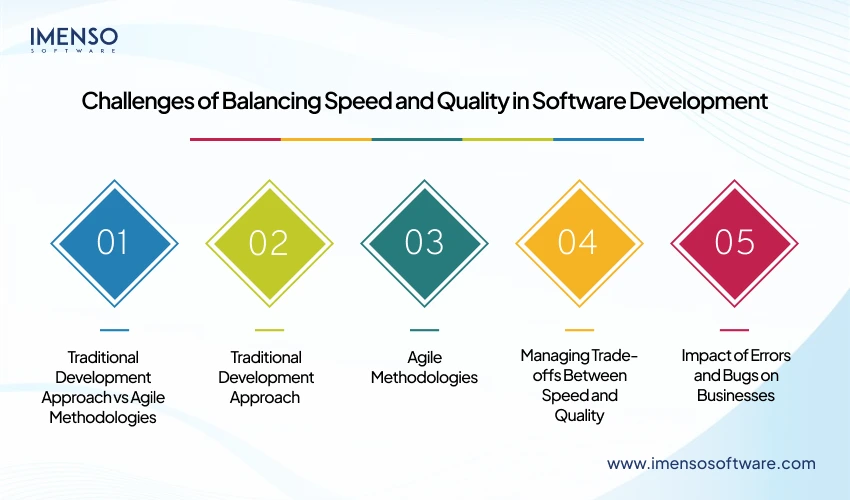 IMENSO
SOFTWARE

Challenges of Balancing Speed and Quality in Software Development

01

Traditional Development Approach vs Agile Methodologies

02

Traditional Development Approach

03

Agile Methodologies

04

Managing Trade-offs Between Speed and Quality

05

Impact of Errors and Bugs on Businesses

www.imensosoftware.com